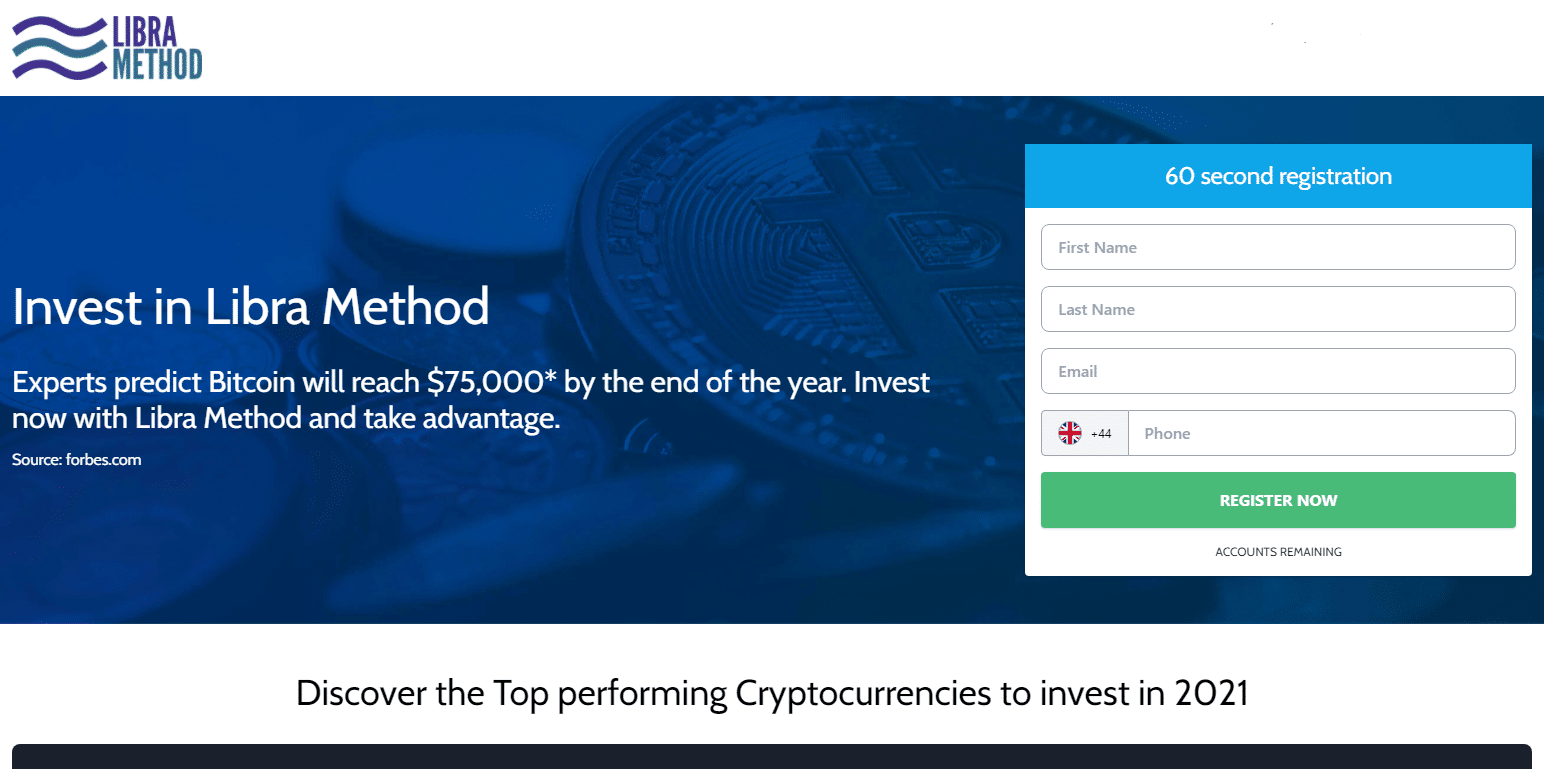 LIBRA METHOD

Invest in Libra Method

Experts predict Bitcoin will reach $75,000* by the end of the year. Invest now with Libra Method and take advantage.

Source: forbes.com

60 second registration

First Name

Last Name

Email

+44 Phone

REGISTER NOW

ACCOUNTS REMAINING

Discover the Top performing Cryptocurrencies to invest in 2021